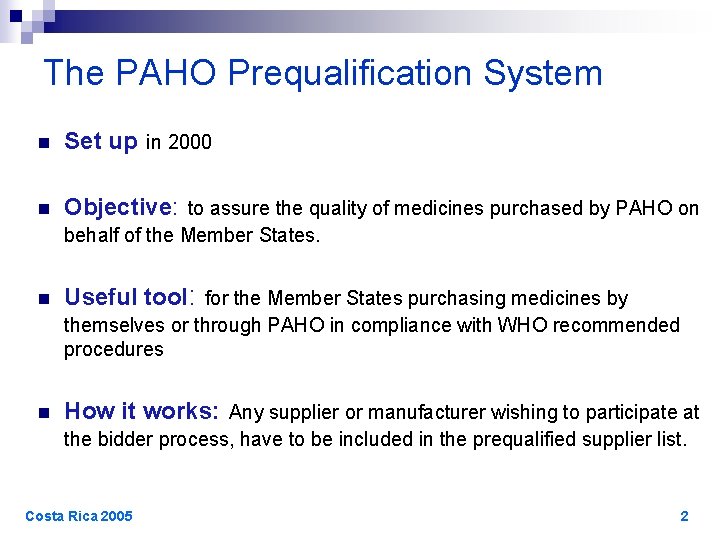 The PAHO Prequalification System

Set up in 2000

Objective: to assure the quality of medicines purchased by PAHO on behalf of the Member States.

Useful tool: for the Member States purchasing medicines by themselves or through PAHO in compliance with WHO recommended procedures

How it works: Any supplier or manufacturer wishing to participate at the bidder process, have to be included in the prequalified supplier list.

Costa Rica 2005

2